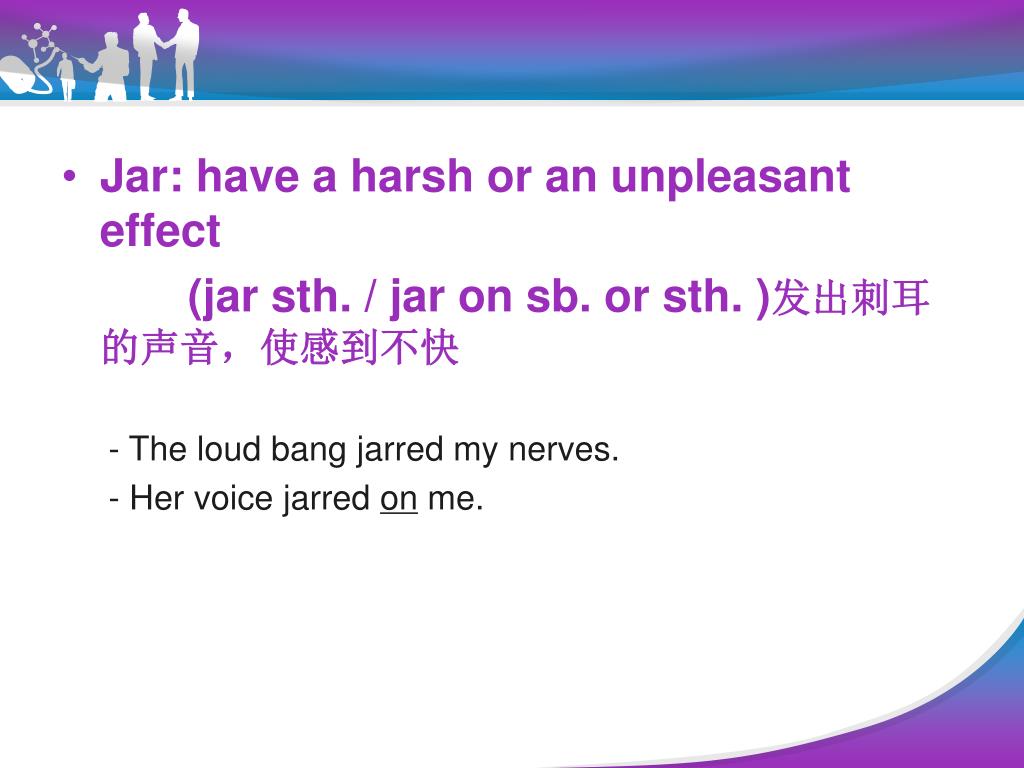 • Jar: have a harsh or an unpleasant effect

(jar sth. / jar on sb. or sth. )发出刺耳的声音，使感到不快

- The loud bang jarred my nerves.

- Her voice jarred on me.